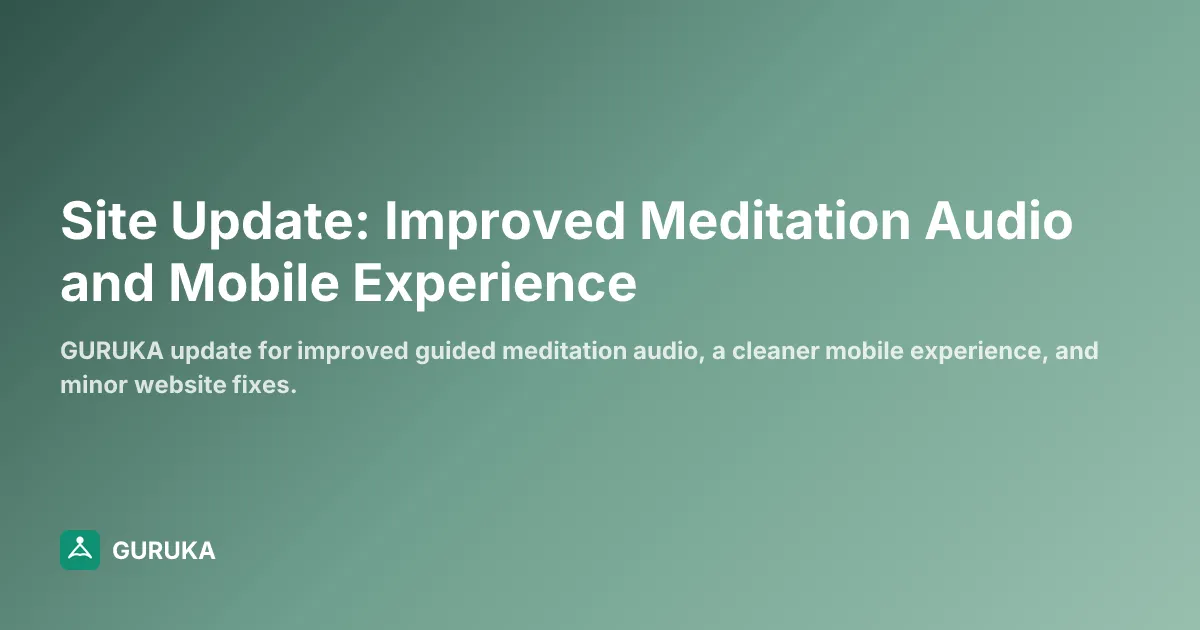 Site Update: Improved Meditation Audio and Mobile Experience

GURUKA update for improved guided meditation audio, a cleaner mobile experience, and minor website fixes.

GURUKA